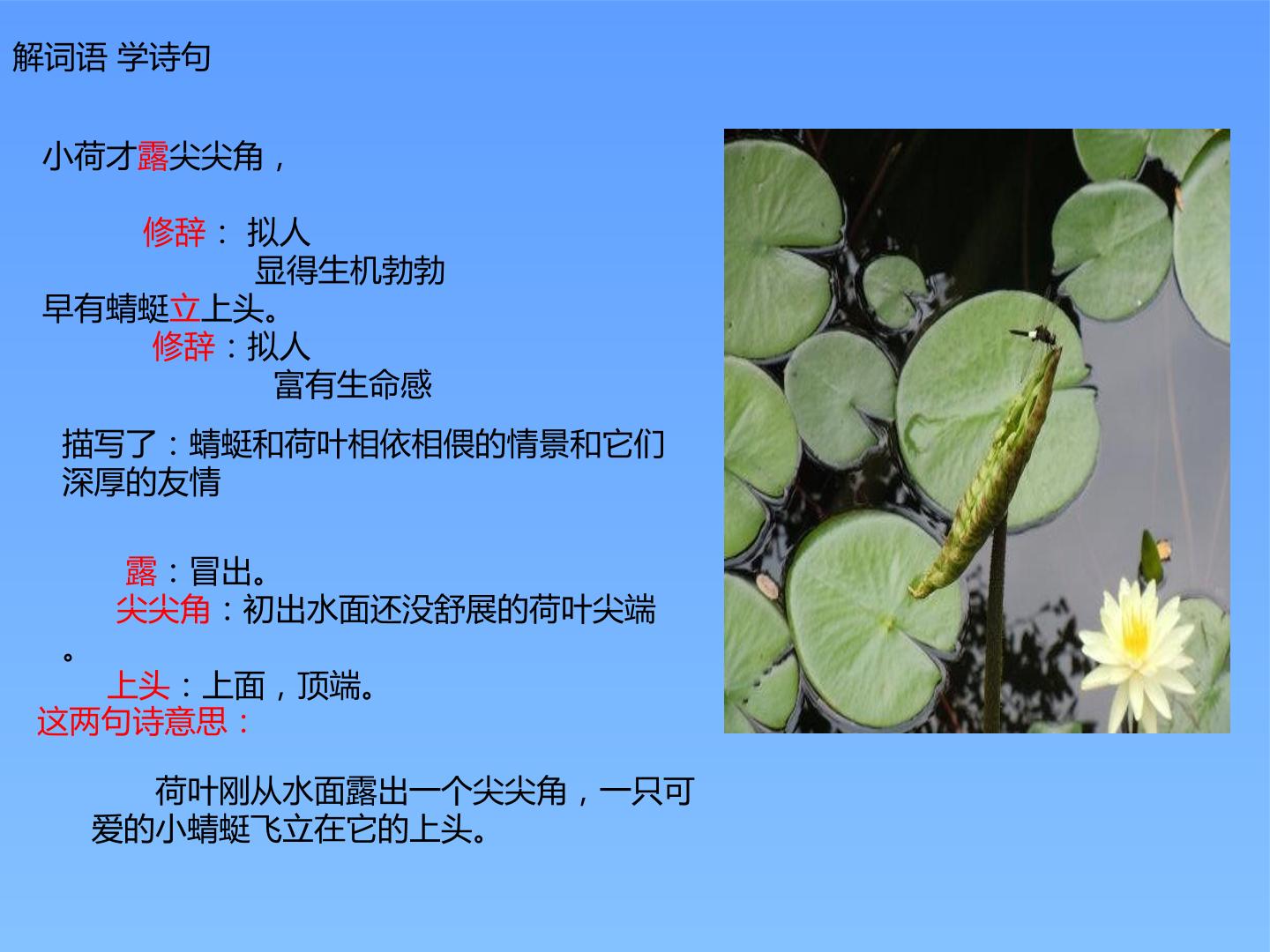 解词语 学诗句

小荷才露尖尖角，

修辞： 拟人
显得生机勃勃

早有蜻蜓立上头。

修辞：拟人
富有生命感

描写了：蜻蜓和荷叶相依相偎的情景和它们深厚的友情

露：冒出。
尖尖角：初出水面还没舒展的荷叶尖端。
上头：上面，顶端。

这两句诗意思：

荷叶刚从水面露出一个尖尖角，一只可爱的小蜻蜓飞立在它的上头。